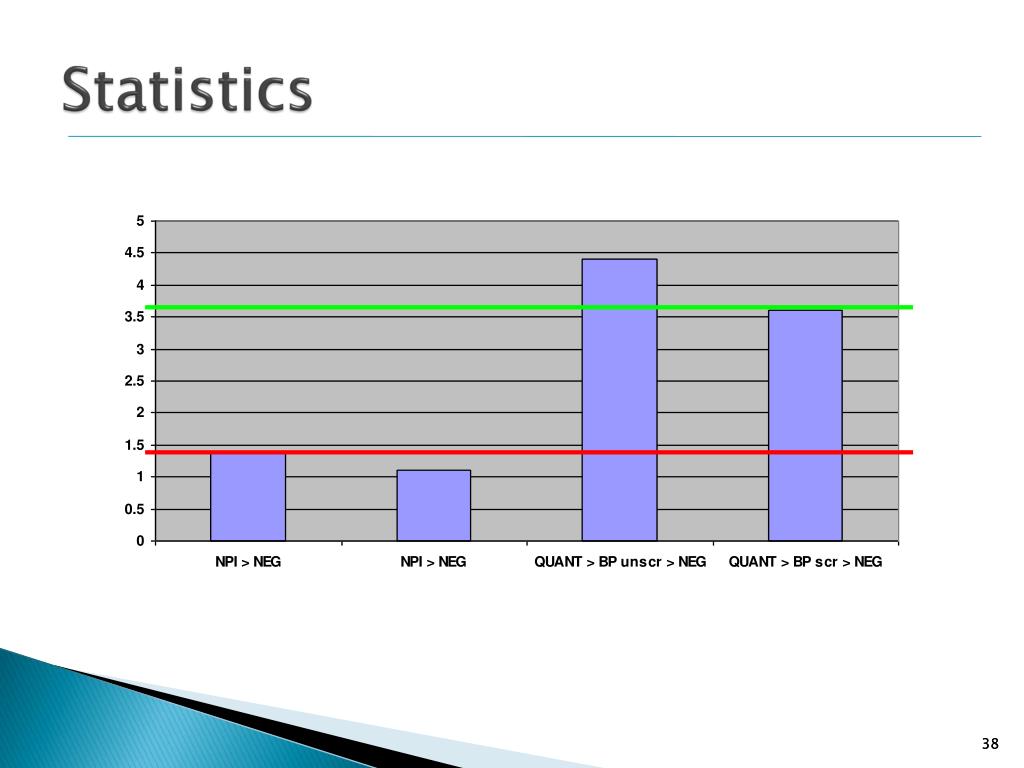 Statistics

5
4.5
4
3.5
3
2.5
2
1.5
1
0.5
0

NPI > NEG
NPI > NEG
QUANT > BP unscr > NEG
QUANT > BP scr > NEG

38